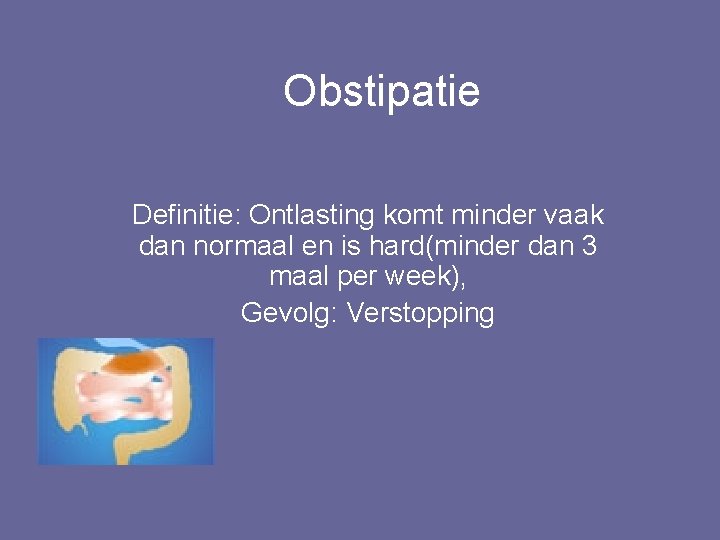 Obstipatie

Definitie: Ontlasting komt minder vaak dan normaal en is hard(minder dan 3 maal per week),

Gevolg: Verstopping